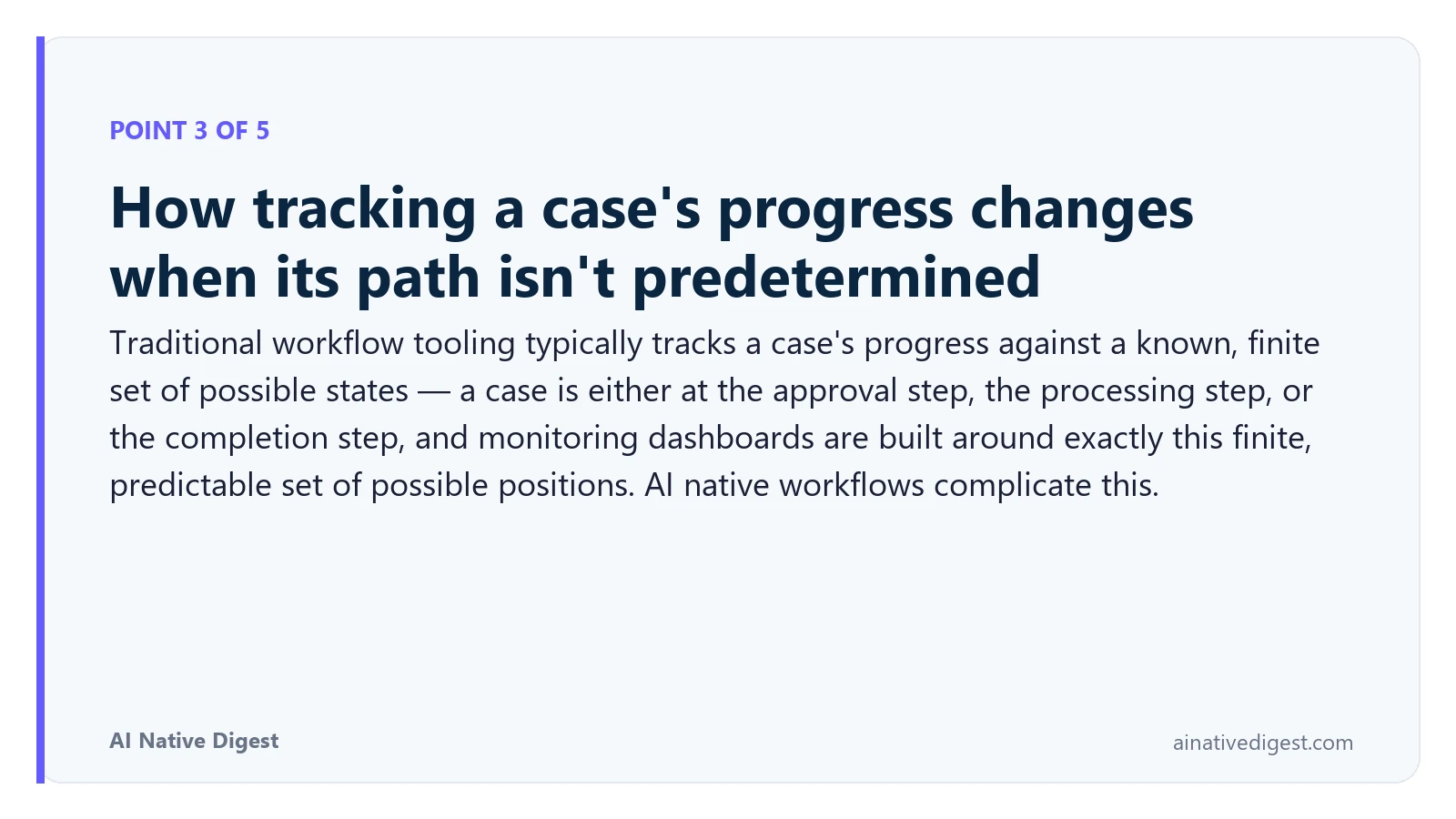 POINT 3 OF 5

How tracking a case's progress changes when its path isn't predetermined

Traditional workflow tooling typically tracks a case's progress against a known, finite set of possible states — a case is either at the approval step, the processing step, or the completion step, and monitoring dashboards are built around exactly this finite, predictable set of possible positions. AI native workflows complicate this.

AI Native Digest

ainativedigest.com